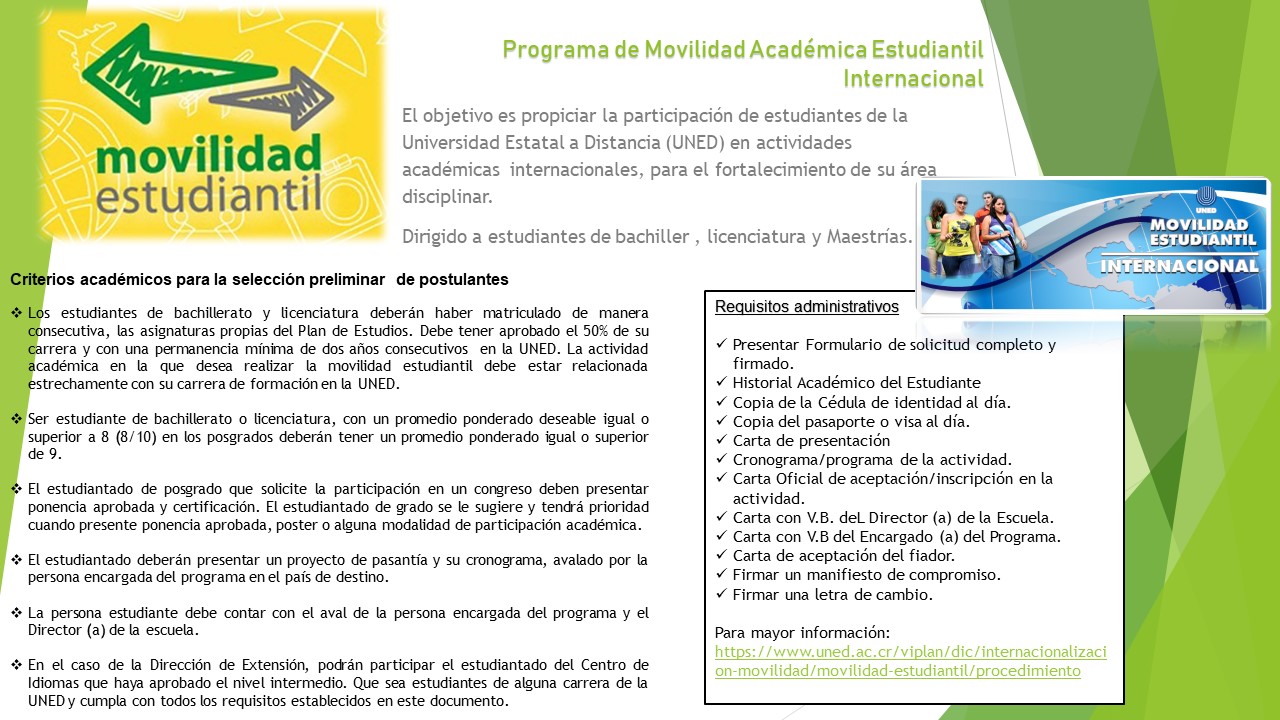 movilidad
estudiantil

Programa de Movilidad Académica Estudiantil Internacional

El objetivo es propiciar la participación de estudiantes de la Universidad Estatal a Distancia (UNED) en actividades académicas internacionales, para el fortalecimiento de su área disciplinar.

Dirigido a estudiantes de bachiller , licenciatura y Maestrías.

UNED
MOVILIDAD
ESTUDIANTIL
INTERNACIONAL

Criterios académicos para la selección preliminar de postulantes

❖ Los estudiantes de bachillerato y licenciatura deberán haber matriculado de manera consecutiva, las asignaturas propias del Plan de Estudios. Debe tener aprobado el 50% de su carrera y con una permanencia mínima de dos años consecutivos en la UNED. La actividad académica en la que desea realizar la movilidad estudiantil debe estar relacionada estrechamente con su carrera de formación en la UNED.

❖ Ser estudiante de bachillerato o licenciatura, con un promedio ponderado deseable igual o superior a 8 (8/10) en los posgrados deberán tener un promedio ponderado igual o superior de 9.

❖ El estudiantado de posgrado que solicite la participación en un congreso deben presentar ponencia aprobada y certificación. El estudiantado de grado se le sugiere y tendrá prioridad cuando presente ponencia aprobada, poster o alguna modalidad de participación académica.

❖ El estudiantado deberán presentar un proyecto de pasantía y su cronograma, avalado por la persona encargada del programa en el país de destino.

❖ La persona estudiante debe contar con el aval de la persona encargada del programa y el Director (a) de la escuela.

❖ En el caso de la Dirección de Extensión, podrán participar el estudiantado del Centro de Idiomas que haya aprobado el nivel intermedio. Que sea estudiantes de alguna carrera de la UNED y cumpla con todos los requisitos establecidos en este documento.

Requisitos administrativos

✓ Presentar Formulario de solicitud completo y firmado.
✓ Historial Académico del Estudiante
✓ Copia de la Cédula de identidad al día.
✓ Copia del pasaporte o visa al día.
✓ Carta de presentación
✓ Cronograma/programa de la actividad.
✓ Carta Oficial de aceptación/inscripción en la actividad.
✓ Carta con V.B. deL Director (a) de la Escuela.
✓ Carta con V.B del Encargado (a) del Programa.
✓ Carta de aceptación del fiador.
✓ Firmar un manifiesto de compromiso.
✓ Firmar una letra de cambio.

Para mayor información:
https://www.uned.ac.cr/viplan/dic/internacionalizacion-movilidad/movilidad-estudiantil/procedimiento